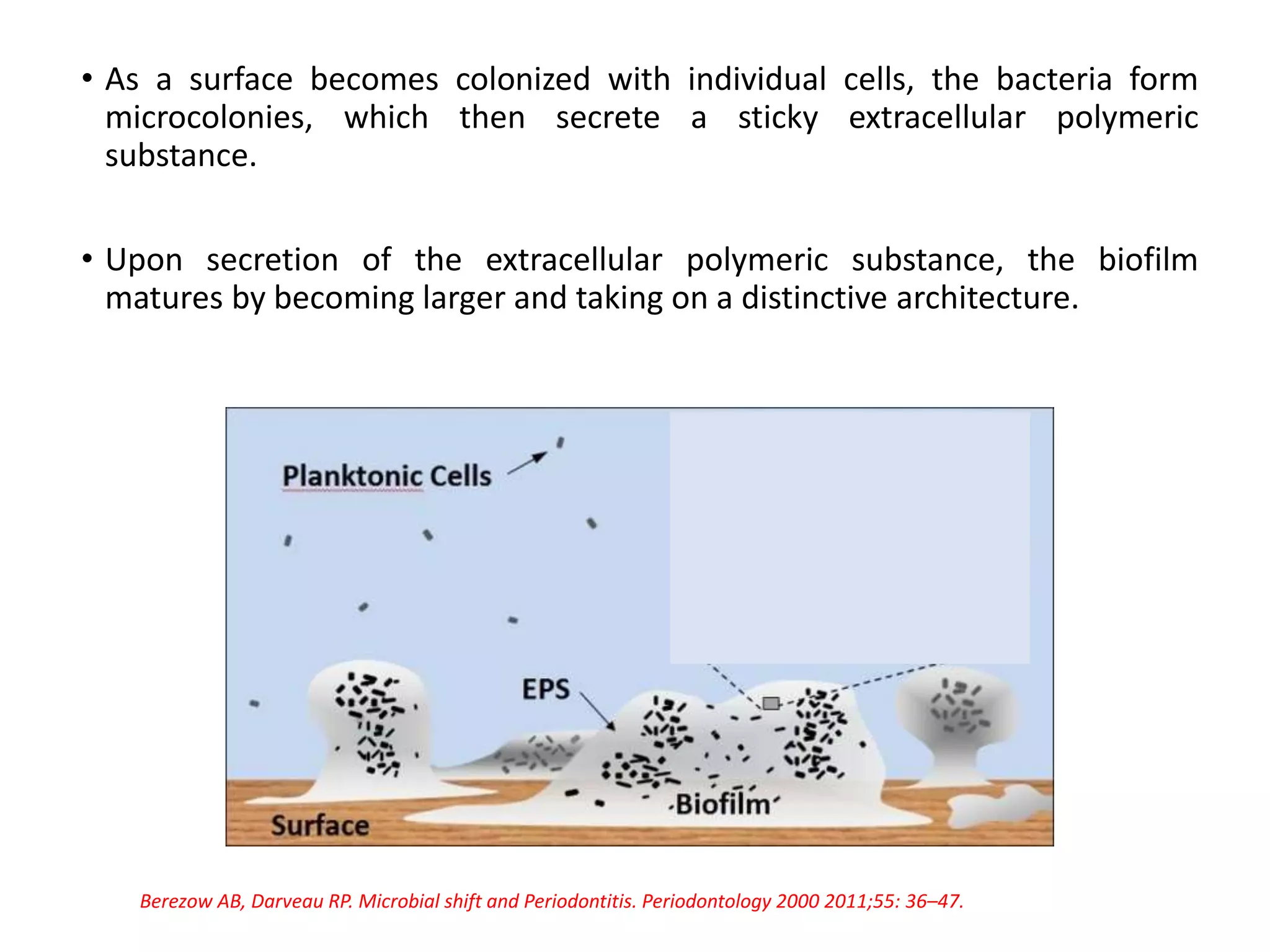 • As a surface becomes colonized with individual cells, the bacteria form microcolonies, which then secrete a sticky extracellular polymeric substance.

• Upon secretion of the extracellular polymeric substance, the biofilm matures by becoming larger and taking on a distinctive architecture.

Planktonic Cells

EPS

Biofilm

Surface

Berezow AB, Darveau RP. Microbial shift and Periodontitis. Periodontology 2000 2011;55: 36–47.